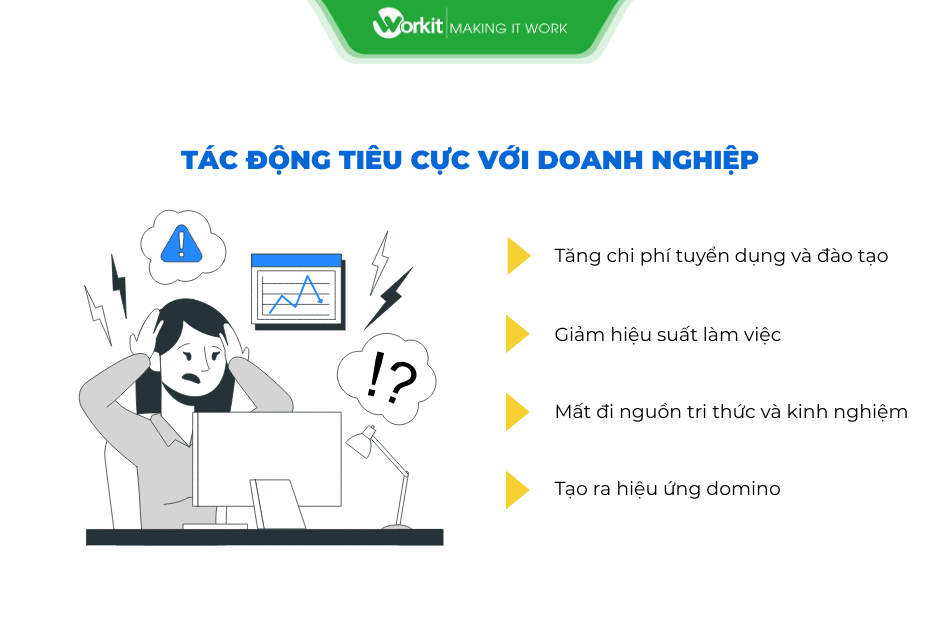 Workit | MAKING IT WORK

TÁC ĐỘNG TIÊU CỰC VỚI DOANH NGHIỆP

!

!?

Tăng chi phí tuyển dụng và đào tạo

Giảm hiệu suất làm việc

Mất đi nguồn tri thức và kinh nghiệm

Tạo ra hiệu ứng domino